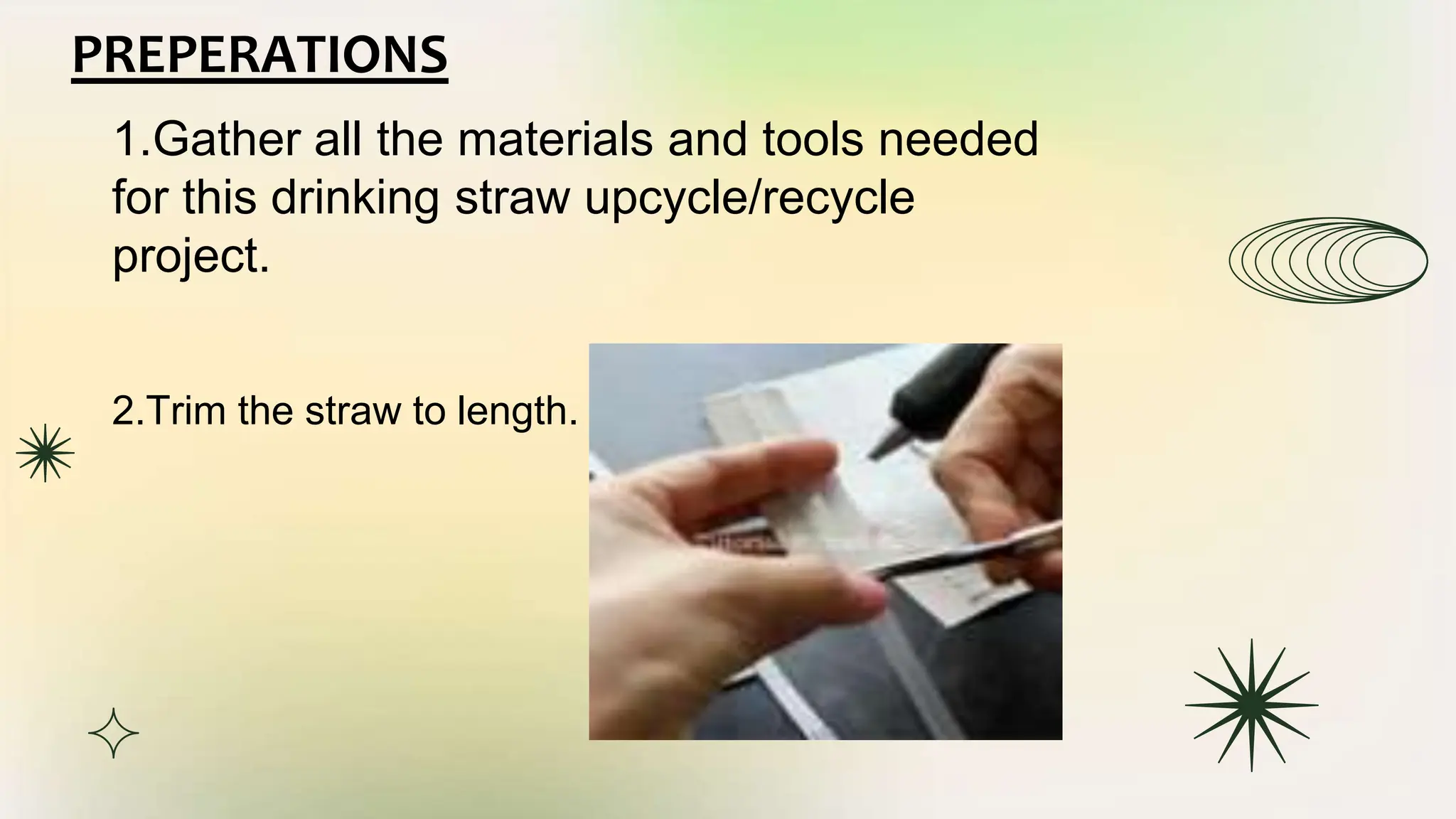 PREPERATIONS

1.Gather all the materials and tools needed for this drinking straw upcycle/recycle project.

2.Trim the straw to length.